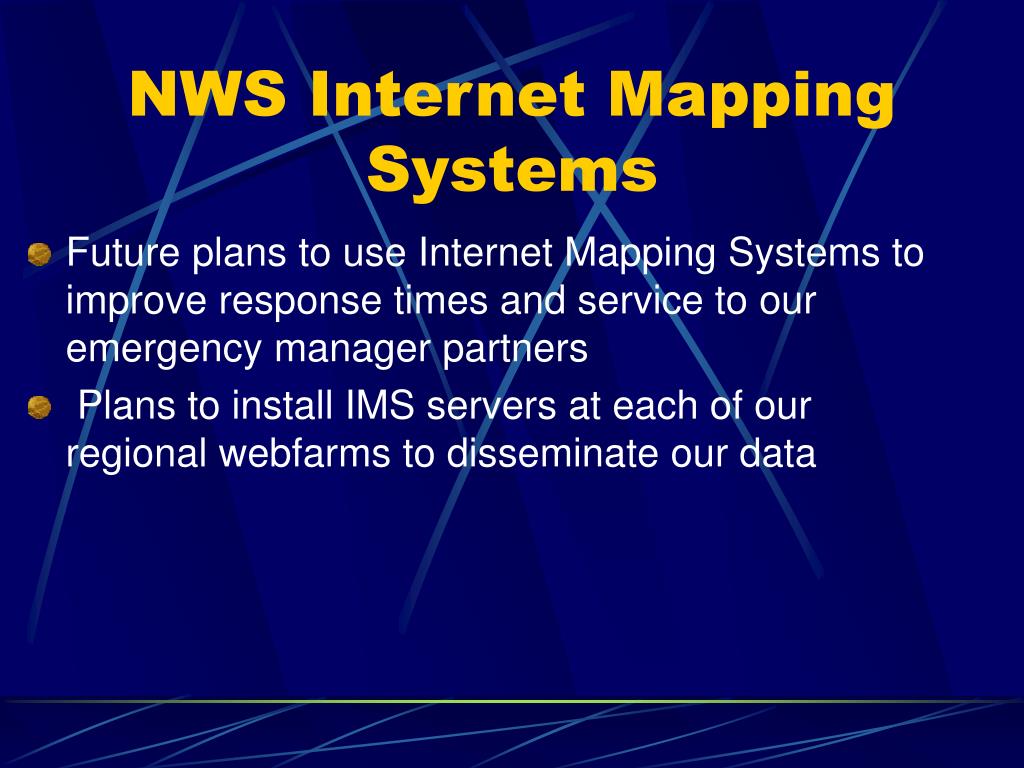 NWS Internet Mapping Systems

Future plans to use Internet Mapping Systems to improve response times and service to our emergency manager partners

Plans to install IMS servers at each of our regional webfarms to disseminate our data